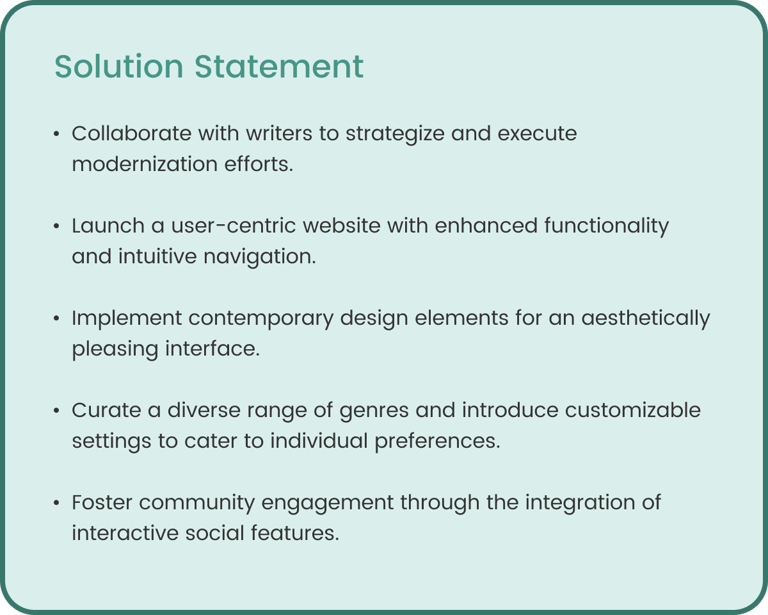 Solution Statement

• Collaborate with writers to strategize and execute modernization efforts.

• Launch a user-centric website with enhanced functionality and intuitive navigation.

• Implement contemporary design elements for an aesthetically pleasing interface.

• Curate a diverse range of genres and introduce customizable settings to cater to individual preferences.

• Foster community engagement through the integration of interactive social features.